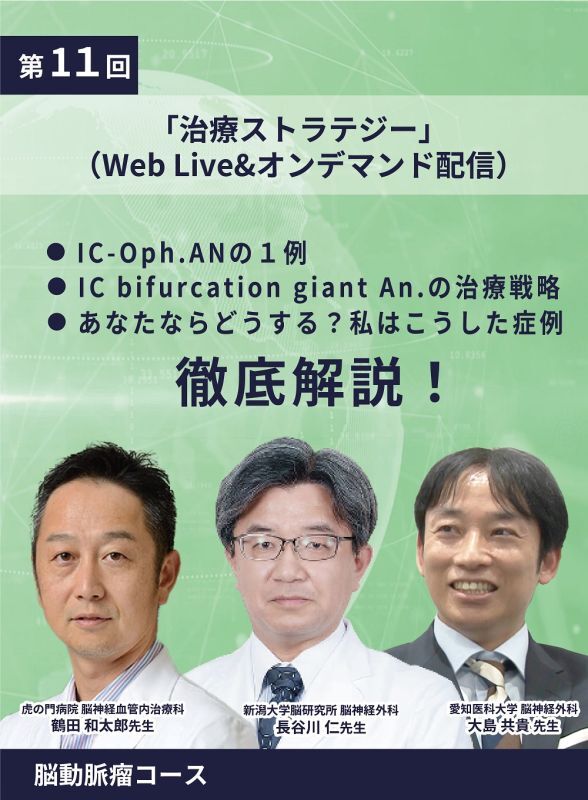 第11回

「治療ストラテジー」
(Web Live&オンデマンド配信)

● IC-Oph.ANの１例
● IC bifurcation giant An.の治療戦略
● あなたならどうする？私はこうした症例

徹底解説！

虎の門病院 脳神経血管内治療科
鶴田 和太郎先生

新潟大学脳研究所 脳神経外科
長谷川 仁先生

愛知医科大学 脳神経外科
大島 共貴 先生

脳動脈瘤コース